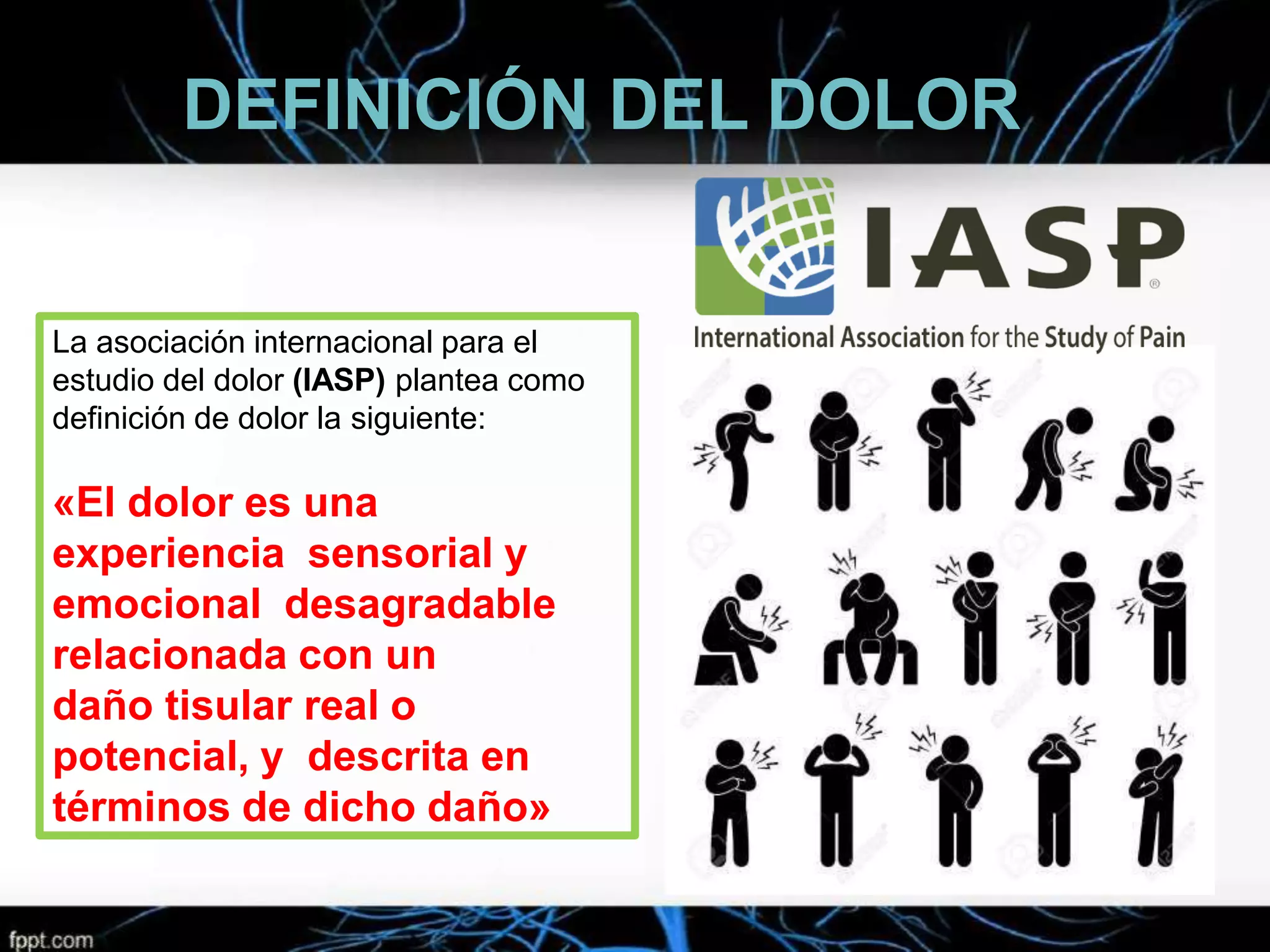 DEFINICIÓN DEL DOLOR

IASP®

International Association for the Study of Pain

La asociación internacional para el estudio del dolor (IASP) plantea como definición de dolor la siguiente:

«El dolor es una experiencia sensorial y emocional desagradable relacionada con un daño tisular real o potencial, y descrita en términos de dicho daño»

fppt.com